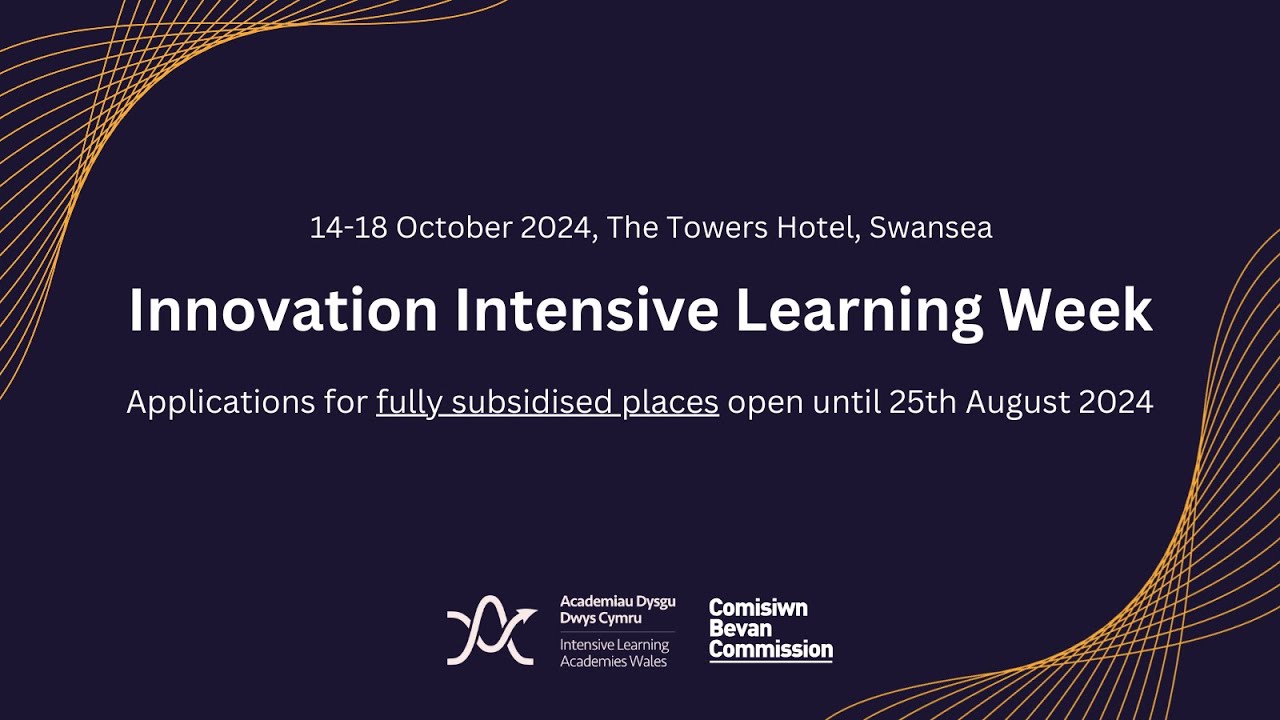 14-18 October 2024, The Towers Hotel, Swansea

Innovation Intensive Learning Week

Applications for fully subsidised places open until 25th August 2024

Academiau Dysgu Dwys Cymru
Intensive Learning Academies Wales

Comisiwn Bevan Commission